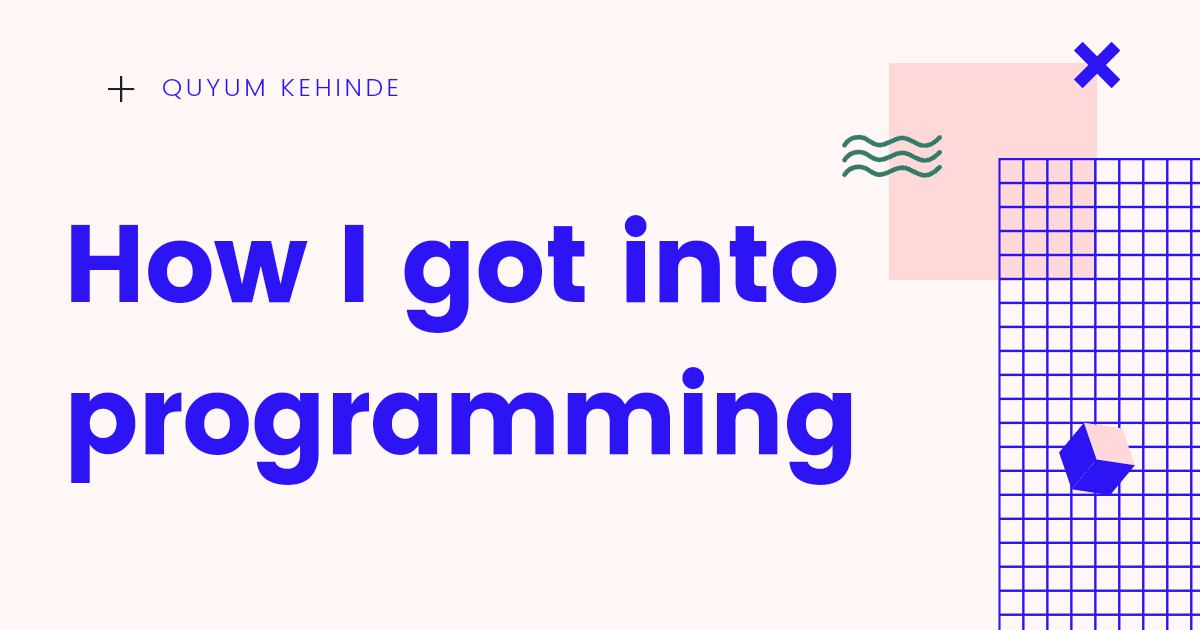 QUYUM KEHINDE

How I got into programming